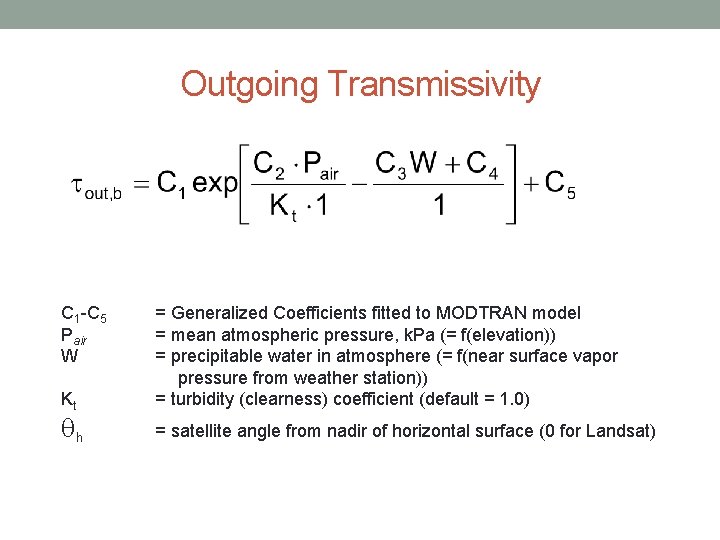 Outgoing Transmissivity

$\tau_{out,b} = C_1 \exp\left[\frac{C_2 \cdot P_{air}}{K_t \cdot 1} - \frac{C_3 W + C_4}{1}\right] + C_5$

$C_1$-$C_5$ = Generalized Coefficients fitted to MODTRAN model
$P_{air}$ = mean atmospheric pressure, kPa (= f(elevation))
W = precipitable water in atmosphere (= f(near surface vapor pressure from weather station))
$K_t$ = turbidity (clearness) coefficient (default = 1.0)
$\theta_h$ = satellite angle from nadir of horizontal surface (0 for Landsat)